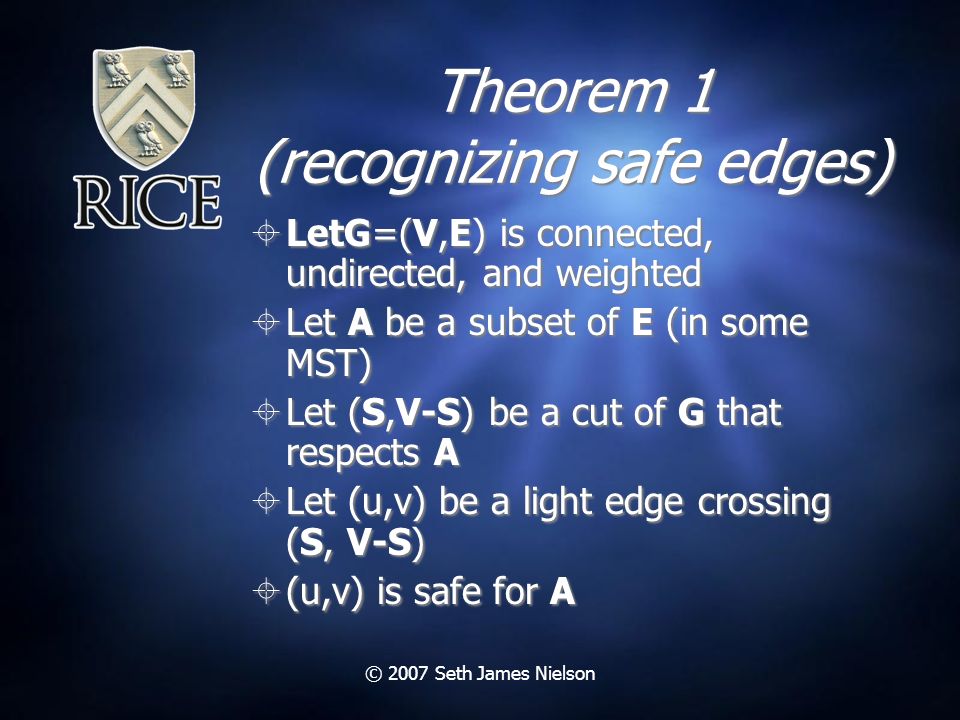 RICE

Theorem 1
(recognizing safe edges)

LetG=(V,E) is connected, undirected, and weighted

Let A be a subset of E (in some MST)

Let (S,V-S) be a cut of G that respects A

Let (u,v) be a light edge crossing (S, V-S)

(u,v) is safe for A

© 2007 Seth James Nielson